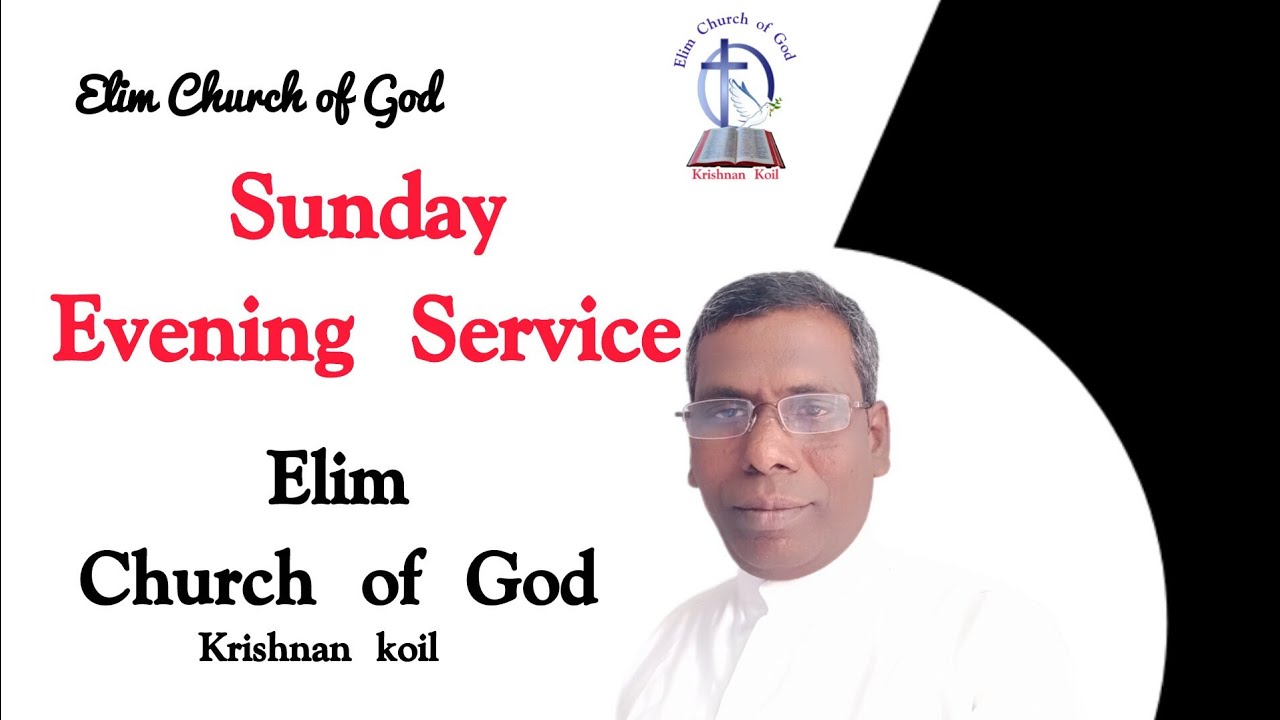 Elim Church of God

Elim Church of God

Krishnan Koil

Sunday Evening Service

Elim Church of God

Krishnan koil